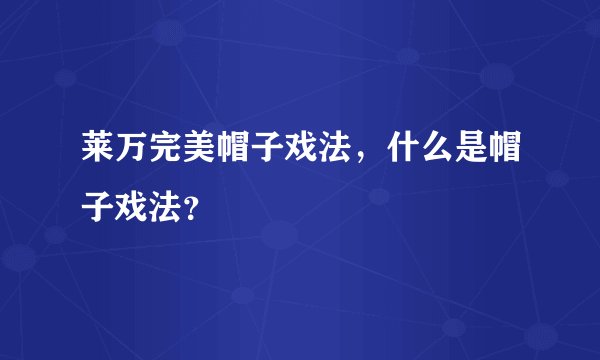 莱万完美帽子戏法，什么是帽子戏法？